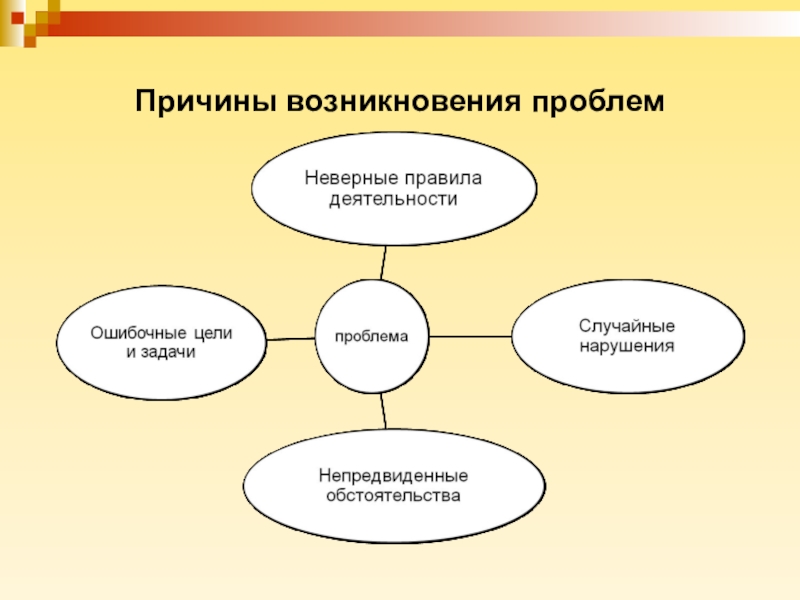 Причины возникновения проблем

Неверные правила деятельности

Ошибочные цели и задачи

проблема

Случайные нарушения

Непредвиденные обстоятельства